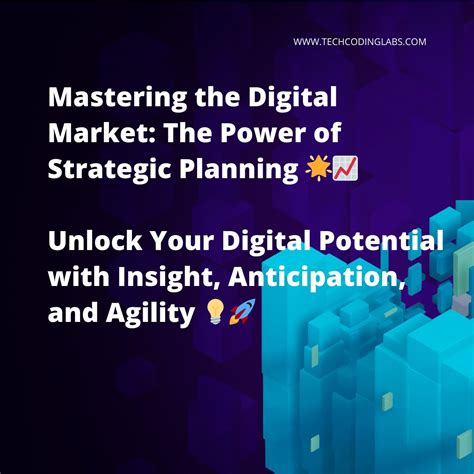 WWW.TECHCODINGLABS.COM

Mastering the Digital Market: The Power of Strategic Planning 🌟📈

Unlock Your Digital Potential with Insight, Anticipation, and Agility 💡🚀